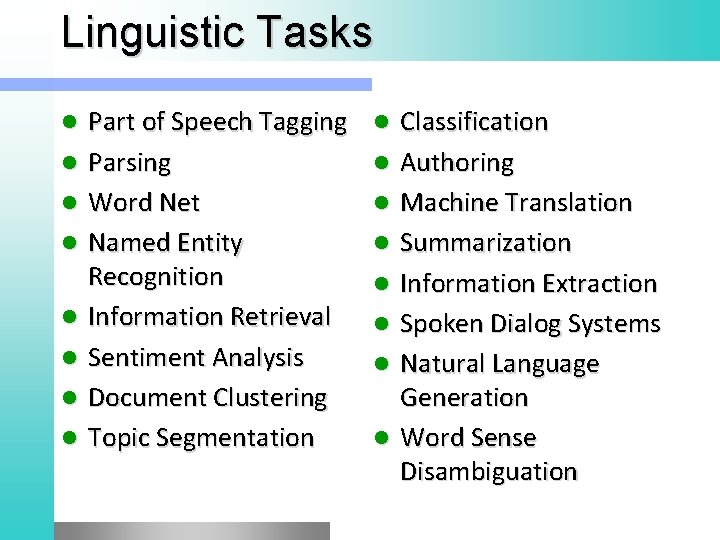 Linguistic Tasks

- Part of Speech Tagging
- Parsing
- Word Net
- Named Entity Recognition
- Information Retrieval
- Sentiment Analysis
- Document Clustering
- Topic Segmentation

- Classification
- Authoring
- Machine Translation
- Summarization
- Information Extraction
- Spoken Dialog Systems
- Natural Language Generation
- Word Sense Disambiguation